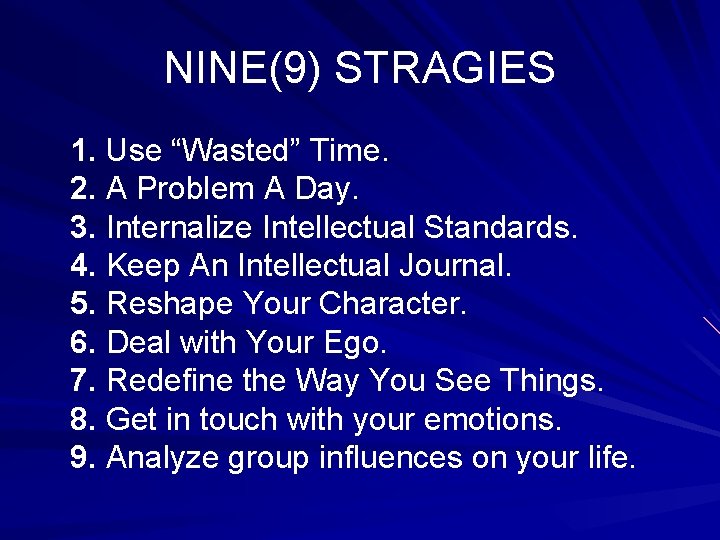 NINE(9) STRAGIES

1. Use “Wasted” Time.
2. A Problem A Day.
3. Internalize Intellectual Standards.
4. Keep An Intellectual Journal.
5. Reshape Your Character.
6. Deal with Your Ego.
7. Redefine the Way You See Things.
8. Get in touch with your emotions.
9. Analyze group influences on your life.